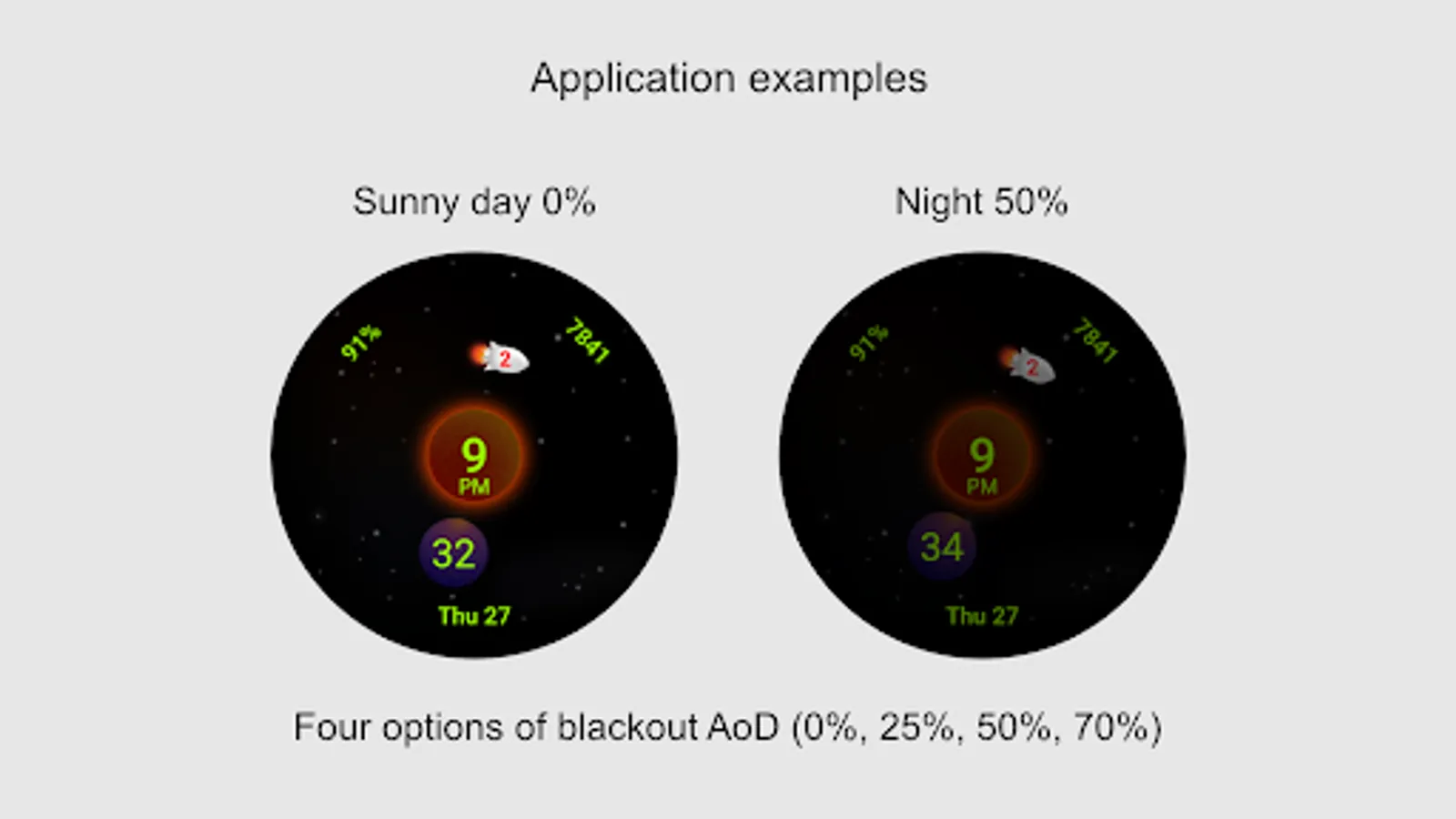 Application examples

Sunny day 0%

91%

2

7841

9
PM

32

Thu 27

Night 50%

91%

2

7841

9
PM

34

Thu 27

Four options of blackout AoD (0%, 25%, 50%, 70%)